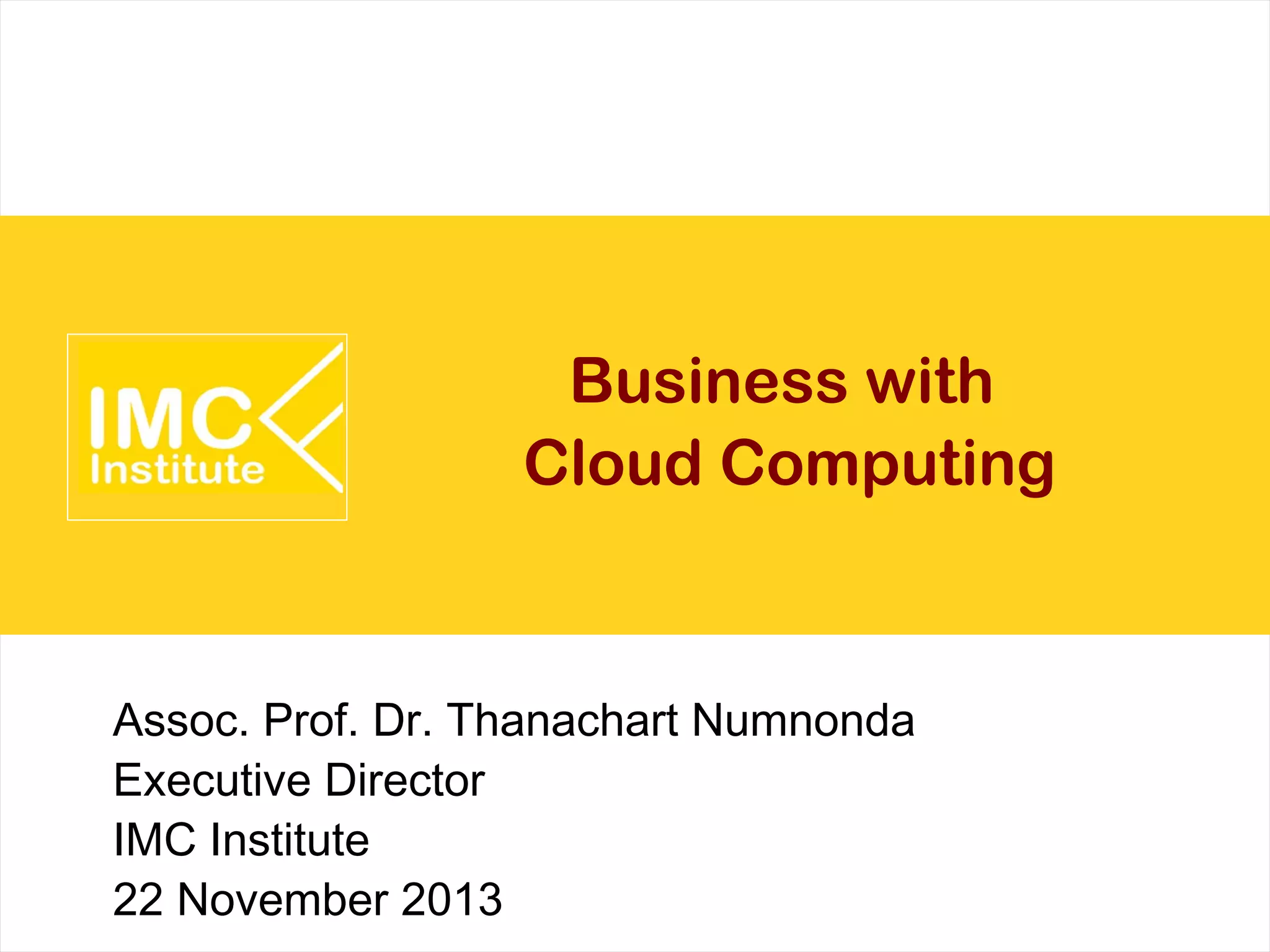 IMC
Institute

Business with
Cloud Computing

Assoc. Prof. Dr. Thanachart Numnonda
Executive Director
IMC Institute
22 November 2013